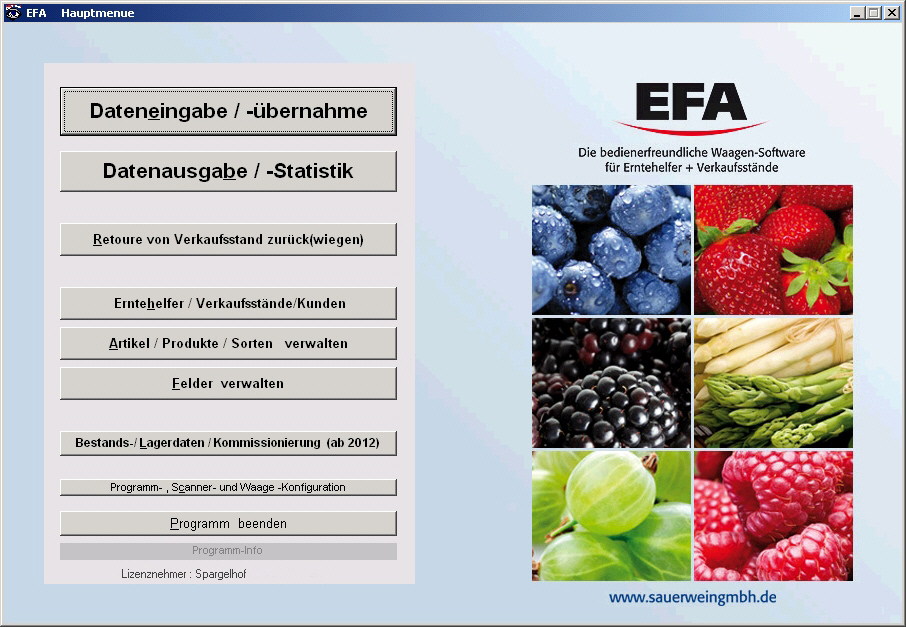 EFA Hauptmenue

Dateneingabe / -übernahme

Datenausgabe / -Statistik

Retoure von Verkaufsstand zurück(wiegen)

Erntehelfer / Verkaufsstände/Kunden

Artikel / Produkte / Sorten verwalten

Felder verwalten

Bestands-/ Lagerdaten / Kommissionierung (ab 2012)

Programm- , Scanner- und Waage -Konfiguration

Programm beenden

Programm-Info

Lizenznehmer : Spargelhof

EFA

Die bedienerfreundliche Waagen-Software für Erntehelfer + Verkaufsstände

www.sauerweingmbh.de